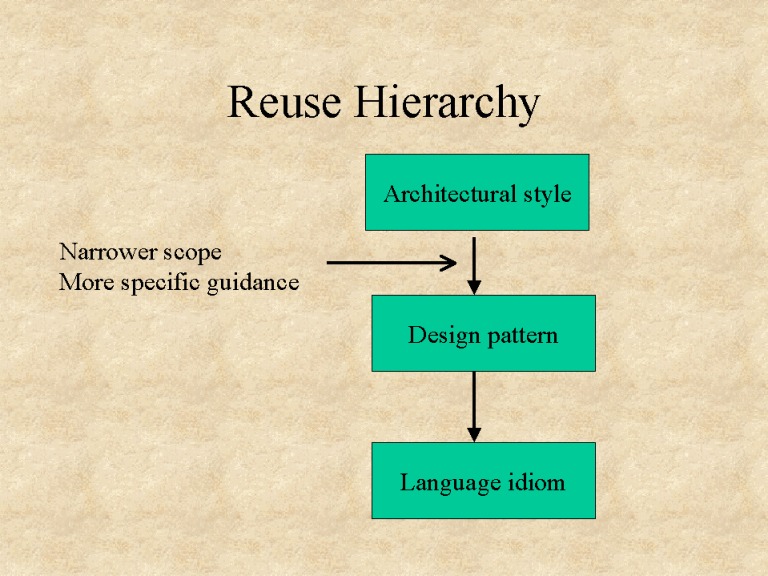 Reuse Hierarchy

Architectural style

Narrower scope
More specific guidance

Design pattern

Language idiom